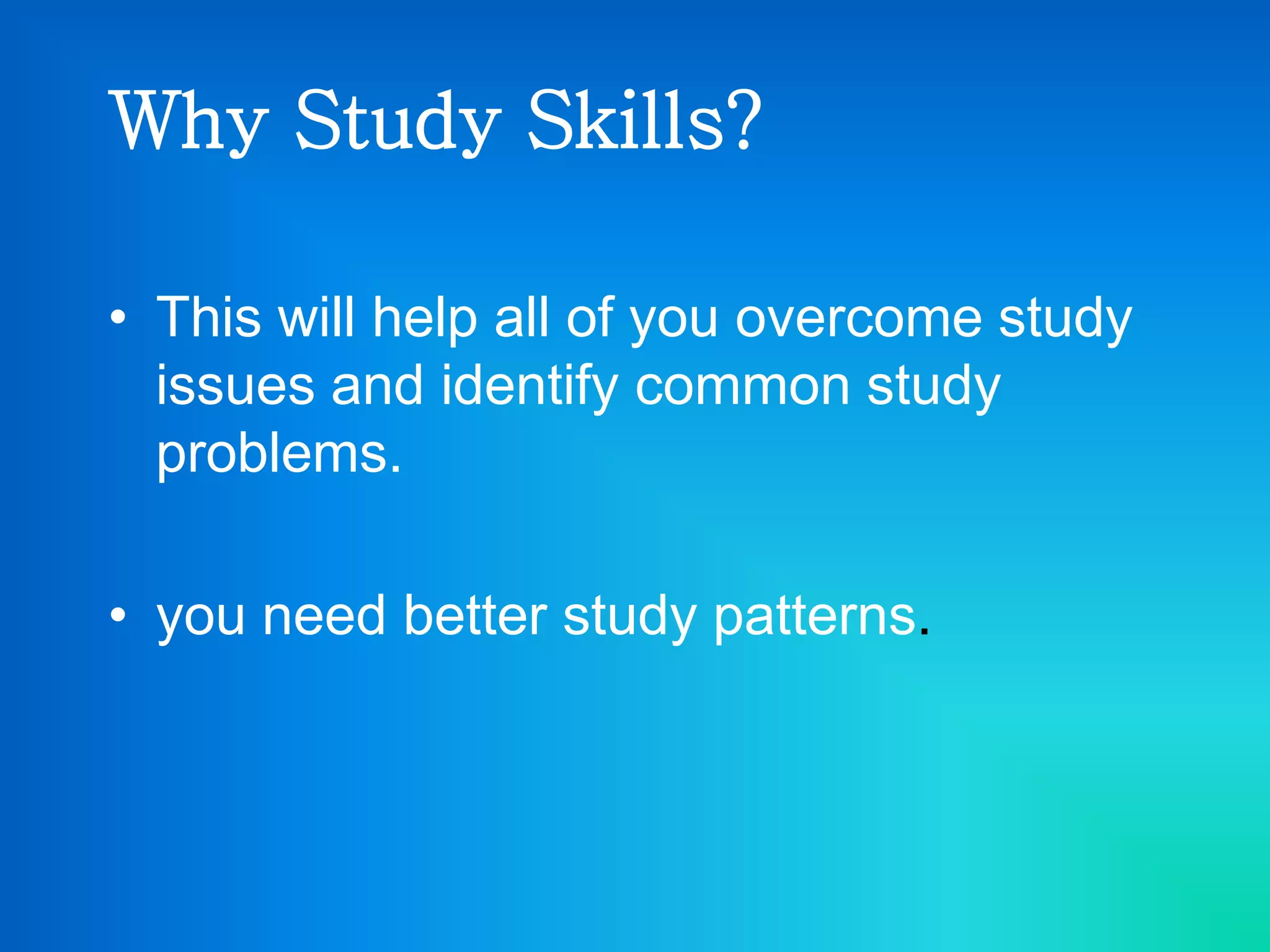 Why Study Skills?

• This will help all of you overcome study issues and identify common study problems.

• you need better study patterns.